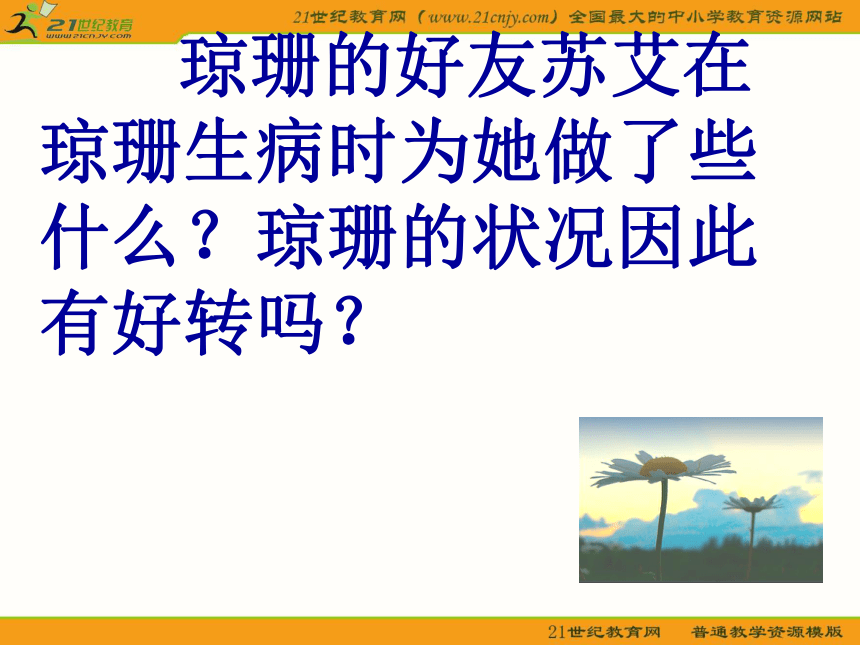 21世纪教育
www.21cnjy.com

21世纪教育网（www.21cnjy.com）全国最大的中小学教育资源网站

琼珊的好友苏艾在琼珊生病时为她做了些什么？琼珊的状况因此有好转吗？

21世纪教育网 普通教学资源模版